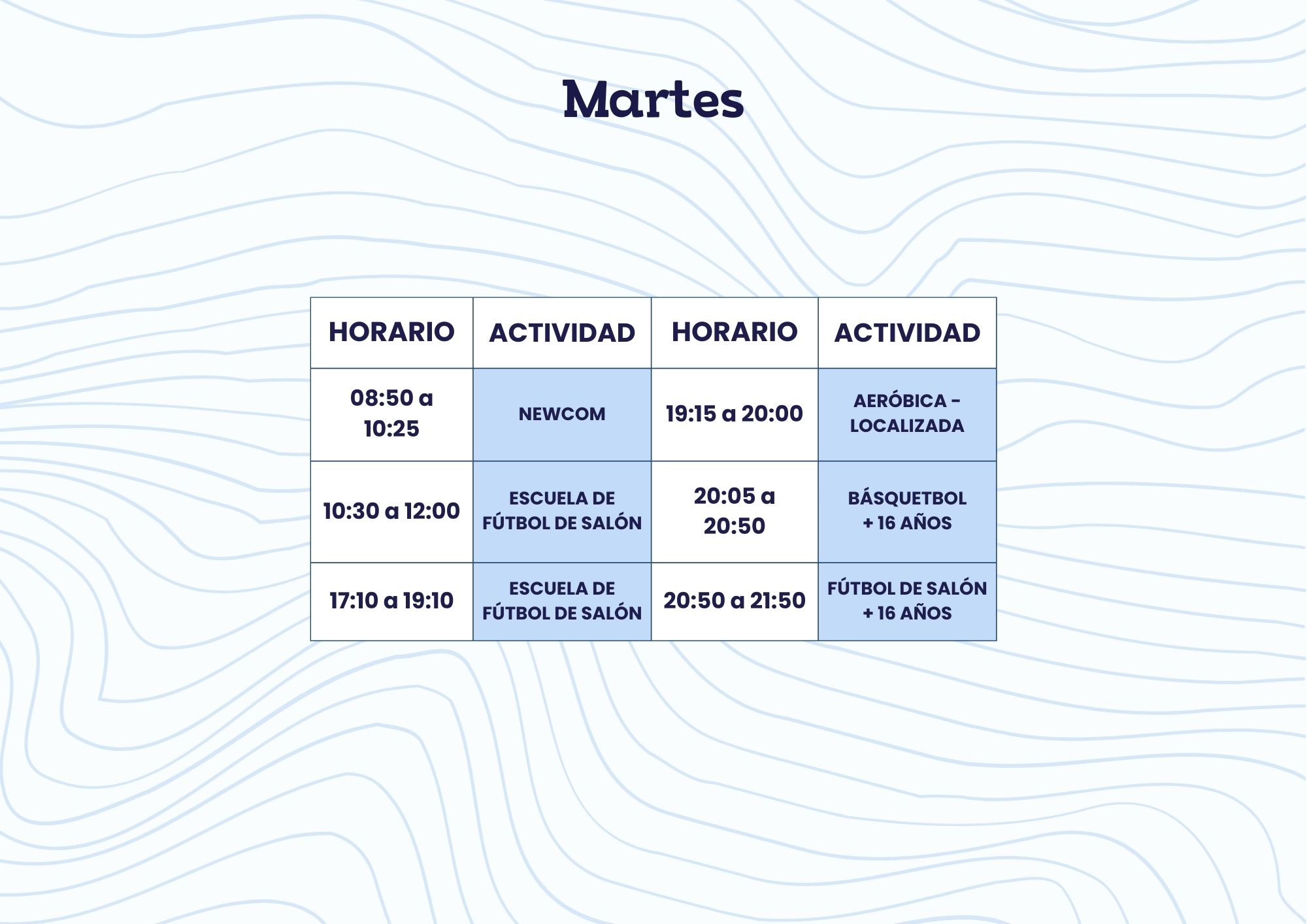 Martes

| HORARIO | ACTIVIDAD | HORARIO | ACTIVIDAD |
|---|---|---|---|
| 08:50 a 10:25 | NEWCOM | 19:15 a 20:00 | AERÓBICA - LOCALIZADA |
| 10:30 a 12:00 | ESCUELA DE FÚTBOL DE SALÓN | 20:05 a 20:50 | BÁSQUETBOL + 16 AÑOS |
| 17:10 a 19:10 | ESCUELA DE FÚTBOL DE SALÓN | 20:50 a 21:50 | FÚTBOL DE SALÓN + 16 AÑOS |